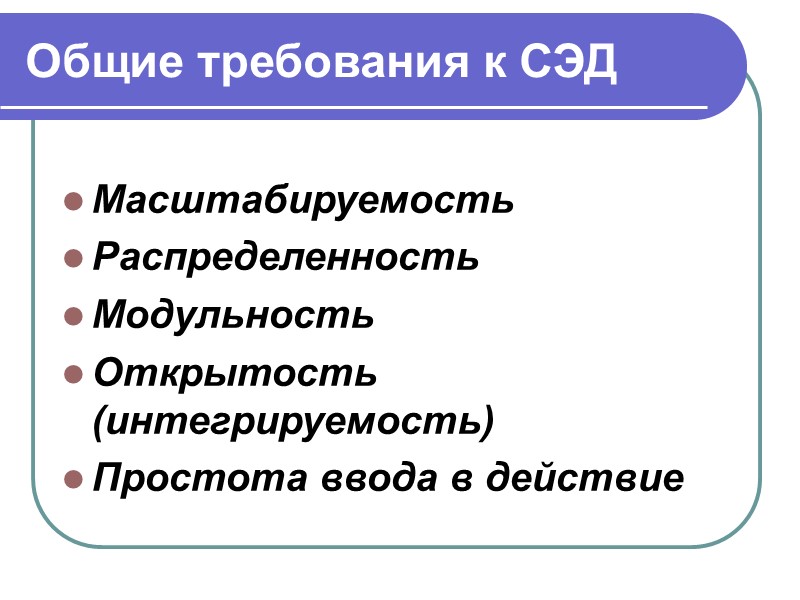 Общие требования к СЭД

- Масштабируемость
- Распределенность
- Модульность
- Открытость (интегрируемость)
- Простота ввода в действие